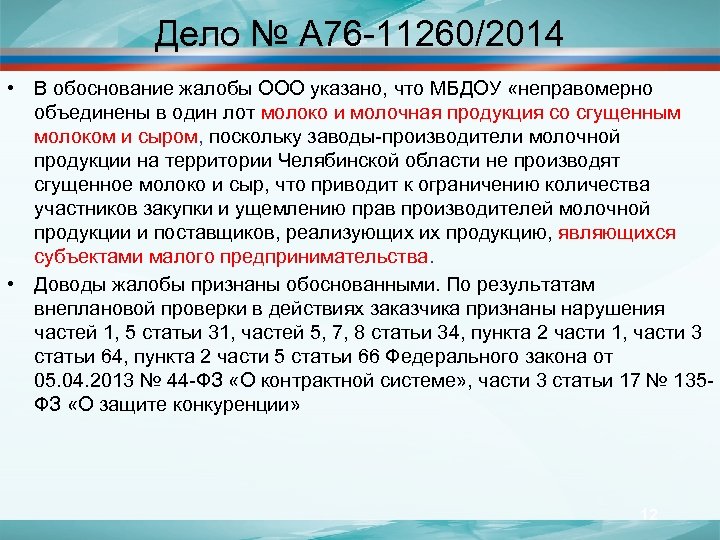 Дело № А76-11260/2014

• В обоснование жалобы ООО указано, что МБДОУ «неправомерно объединены в один лот молоко и молочная продукция со сгущенным молоком и сыром, поскольку заводы-производители молочной продукции на территории Челябинской области не производят сгущенное молоко и сыр, что приводит к ограничению количества участников закупки и ущемлению прав производителей молочной продукции и поставщиков, реализующих их продукцию, являющихся субъектами малого предпринимательства.

• Доводы жалобы признаны обоснованными. По результатам внеплановой проверки в действиях заказчика признаны нарушения частей 1, 5 статьи 31, частей 5, 7, 8 статьи 34, пункта 2 части 1, части 3 статьи 64, пункта 2 части 5 статьи 66 Федерального закона от 05.04.2013 № 44-ФЗ «О контрактной системе», части 3 статьи 17 № 135-ФЗ «О защите конкуренции»

12